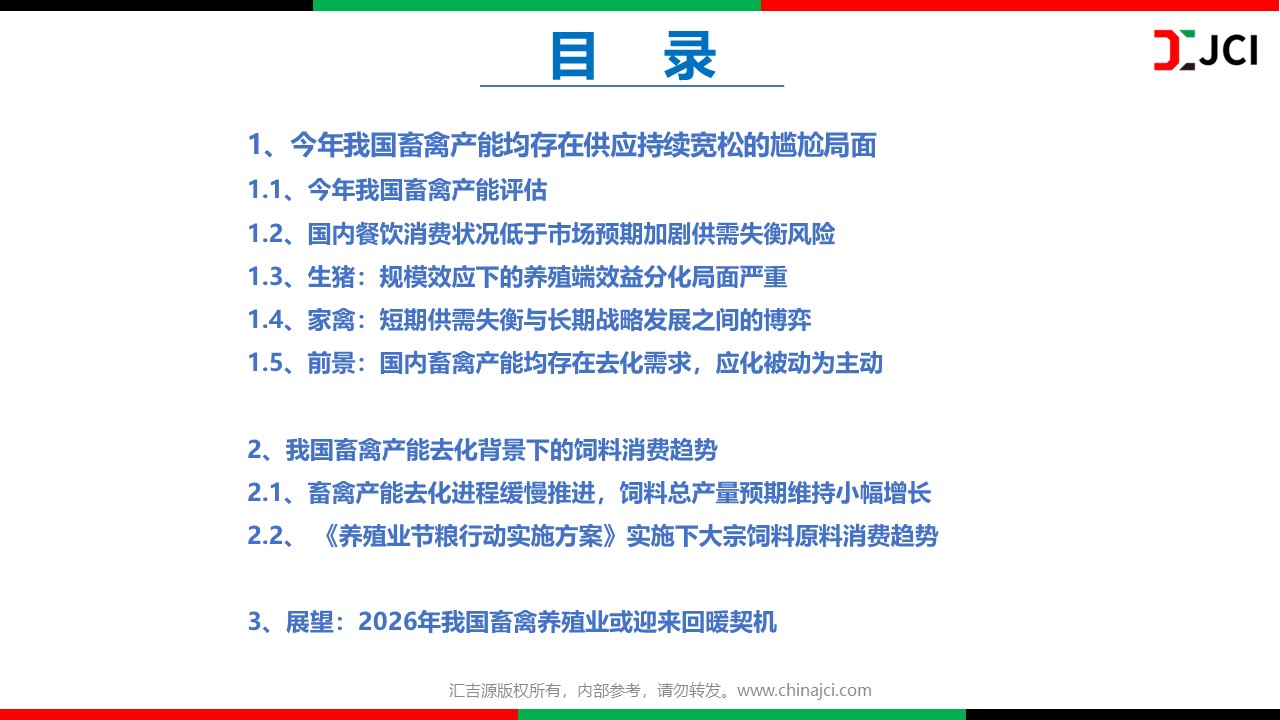 目　录

JCI

1、今年我国畜禽产能均存在供应持续宽松的尴尬局面

1.1、今年我国畜禽产能评估

1.2、国内餐饮消费状况低于市场预期加剧供需失衡风险

1.3、生猪：规模效应下的养殖端效益分化局面严重

1.4、家禽：短期供需失衡与长期战略发展之间的博弈

1.5、前景：国内畜禽产能均存在去化需求，应化被动为主动

2、我国畜禽产能去化背景下的饲料消费趋势

2.1、畜禽产能去化进程缓慢推进，饲料总产量预期维持小幅增长

2.2、《养殖业节粮行动实施方案》实施下大宗饲料原料消费趋势

3、展望：2026年我国畜禽养殖业或迎来回暖契机

汇吉源版权所有，内部参考，请勿转发。www.chinajci.com